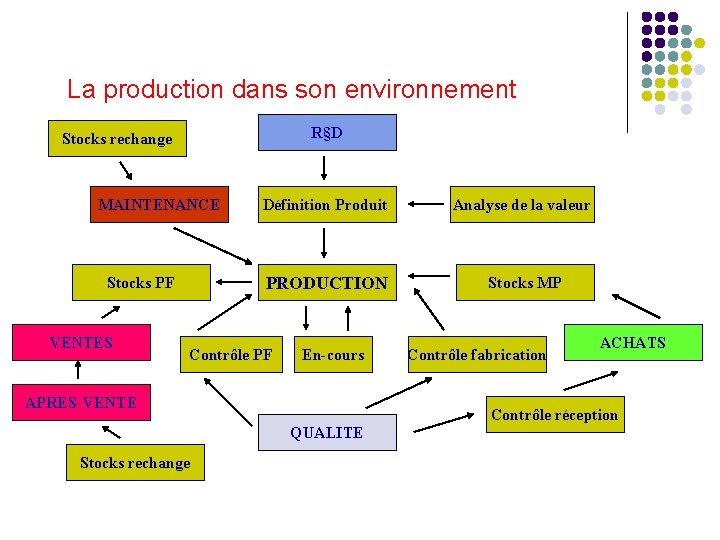 La production dans son environnement

Stocks rechange

R§D

MAINTENANCE

Définition Produit

Analyse de la valeur

Stocks PF

PRODUCTION

Stocks MP

VENTES

Contrôle PF

En-cours

Contrôle fabrication

ACHATS

APRES-VENTE

QUALITE

Contrôle réception

Stocks rechange